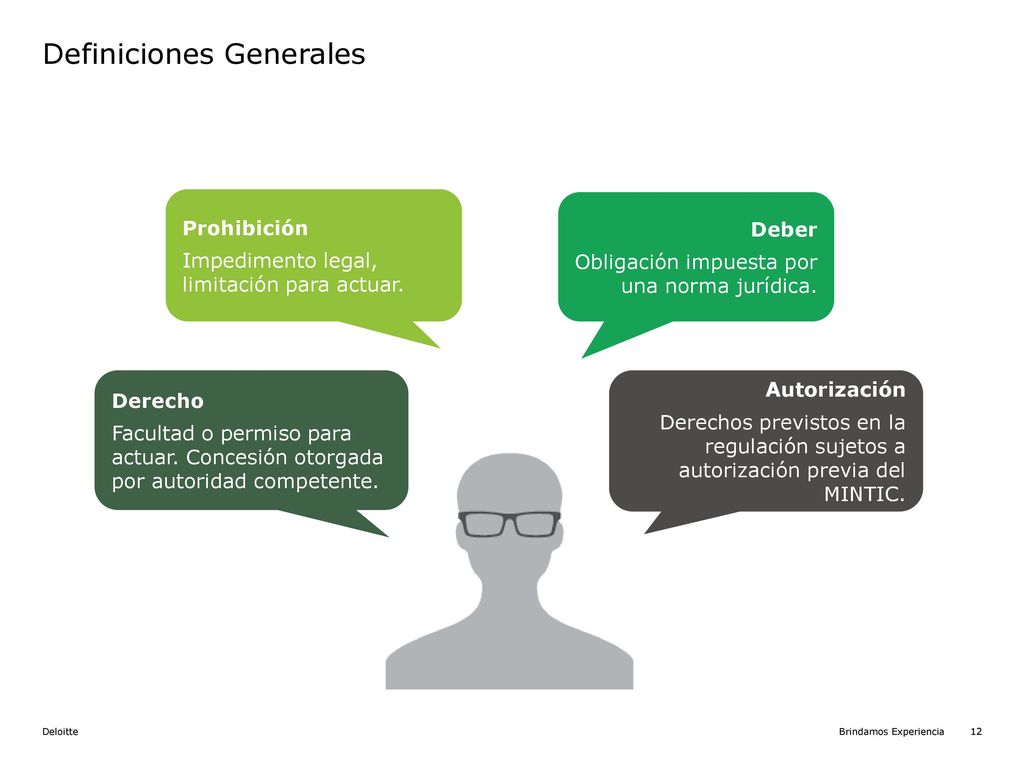 Definiciones Generales

Prohibición

Impedimento legal, limitación para actuar.

Deber

Obligación impuesta por una norma jurídica.

Derecho

Facultad o permiso para actuar. Concesión otorgada por autoridad competente.

Autorización

Derechos previstos en la regulación sujetos a autorización previa del MINTIC.

Deloitte

Brindamos Experiencia 12